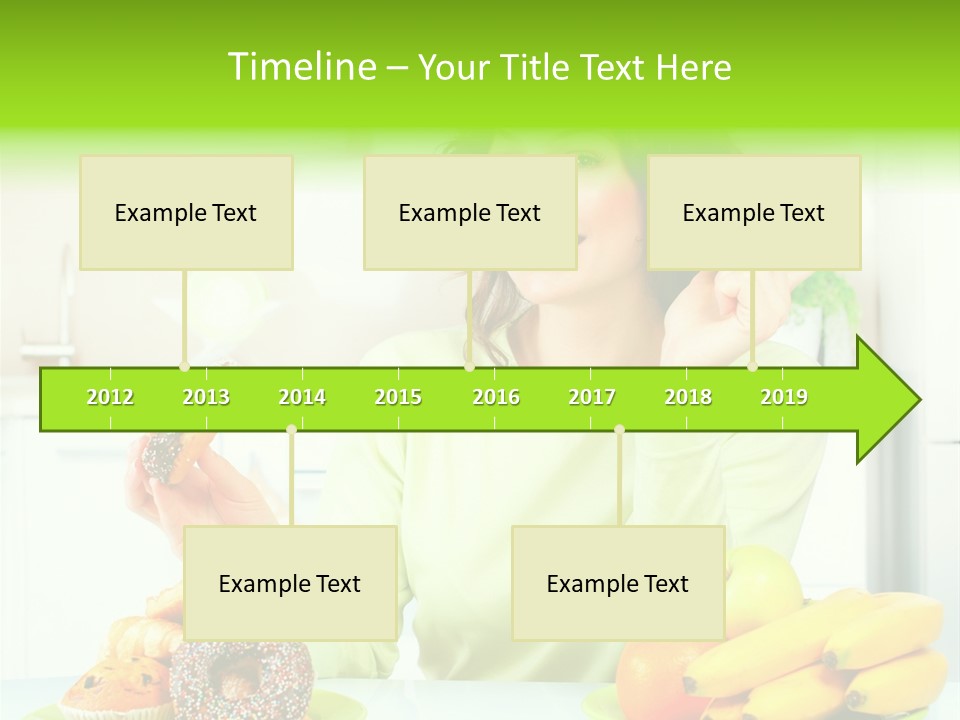 Timeline – Your Title Text Here

Example Text

Example Text

Example Text

2012 2013 2014 2015 2016 2017 2018 2019

Example Text

Example Text